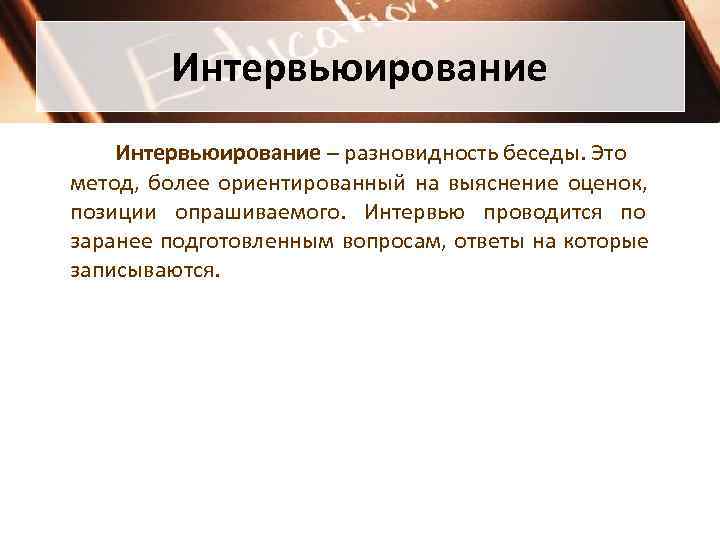 Education

Интервьюирование

Интервьюирование – разновидность беседы. Это метод, более ориентированный на выяснение оценок, позиции опрашиваемого. Интервью проводится по заранее подготовленным вопросам, ответы на которые записываются.